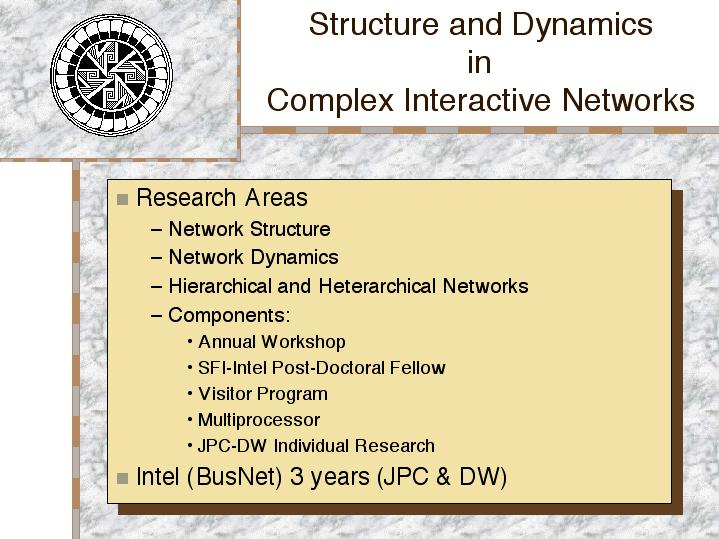 Structure and Dynamics in Complex Interactive Networks

■ Research Areas
– Network Structure
– Network Dynamics
– Hierarchical and Heterarchical Networks
– Components:
• Annual Workshop
• SFI-Intel Post-Doctoral Fellow
• Visitor Program
• Multiprocessor
• JPC-DW Individual Research
■ Intel (BusNet) 3 years (JPC & DW)